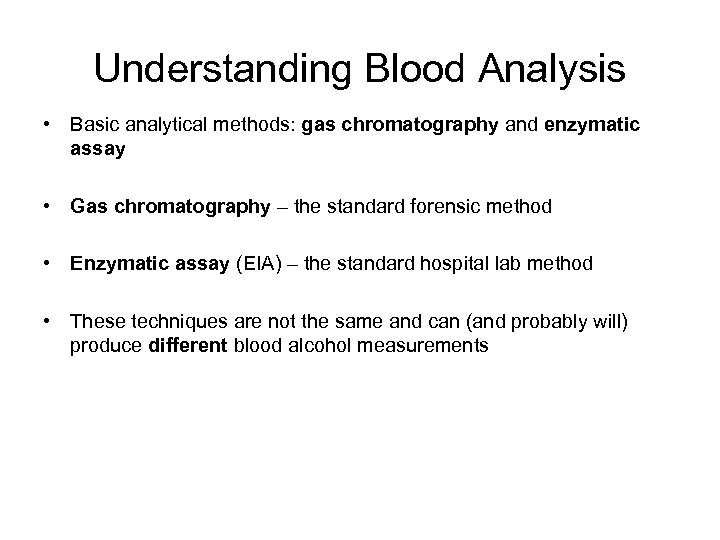 Understanding Blood Analysis

• Basic analytical methods: gas chromatography and enzymatic assay

• Gas chromatography – the standard forensic method

• Enzymatic assay (EIA) – the standard hospital lab method

• These techniques are not the same and can (and probably will) produce different blood alcohol measurements